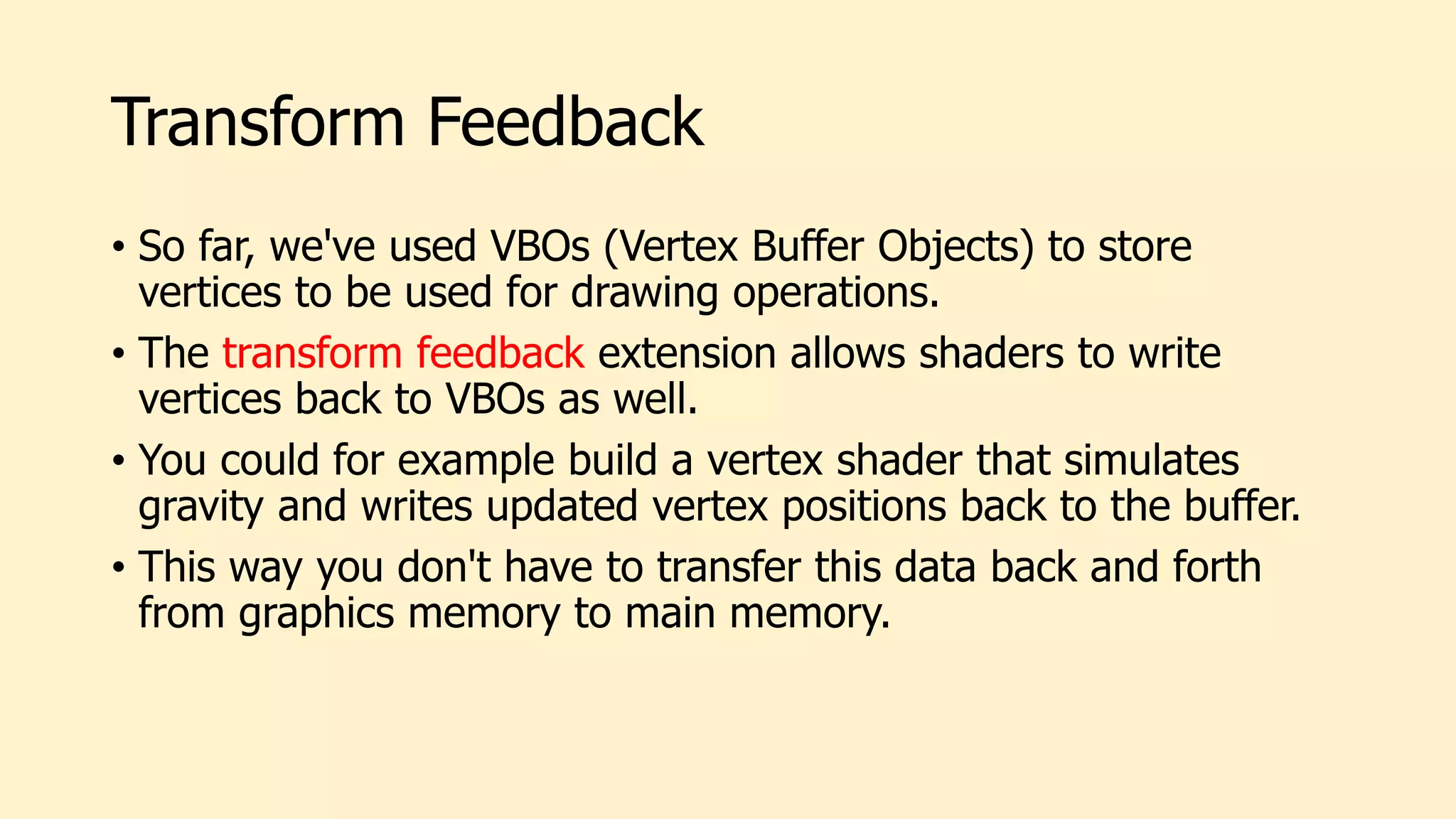 Transform Feedback

• So far, we've used VBOs (Vertex Buffer Objects) to store vertices to be used for drawing operations.

• The transform feedback extension allows shaders to write vertices back to VBOs as well.

• You could for example build a vertex shader that simulates gravity and writes updated vertex positions back to the buffer.

• This way you don't have to transfer this data back and forth from graphics memory to main memory.